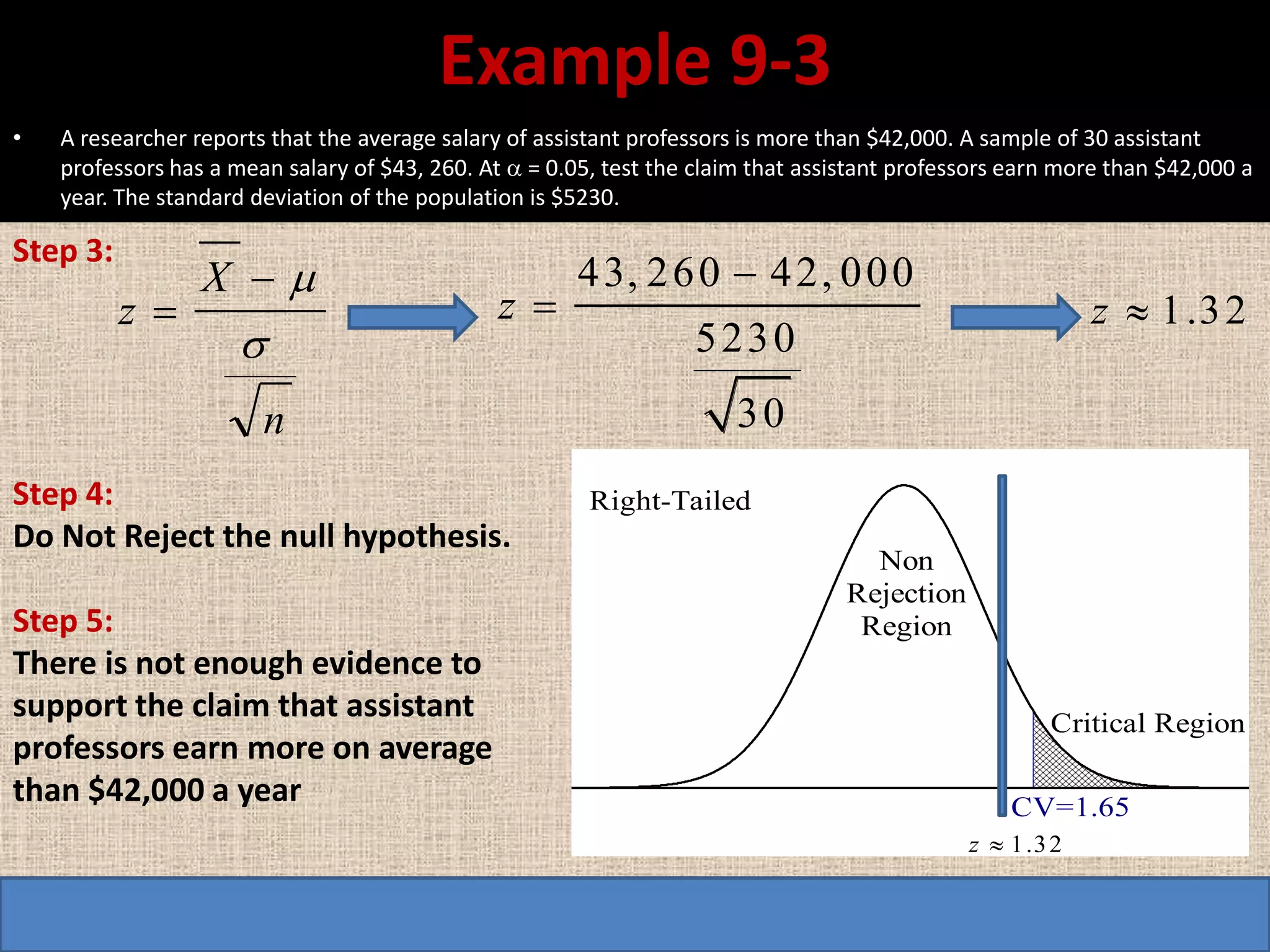 Example 9-3

• A researcher reports that the average salary of assistant professors is more than \$42,000. A sample of 30 assistant professors has a mean salary of \$43, 260. At $\alpha$ = 0.05, test the claim that assistant professors earn more than \$42,000 a year. The standard deviation of the population is \$5230.

Step 3:

$z = \frac{\overline{X} - \mu}{\frac{\sigma}{\sqrt{n}}}$ $z = \frac{43,260 - 42,000}{\frac{5230}{\sqrt{30}}}$ $z \approx 1.32$

Step 4:
Do Not Reject the null hypothesis.

Step 5:
There is not enough evidence to support the claim that assistant professors earn more on average than \$42,000 a year

Right-Tailed

Non Rejection Region

Critical Region

CV=1.65

$z \approx 1.32$